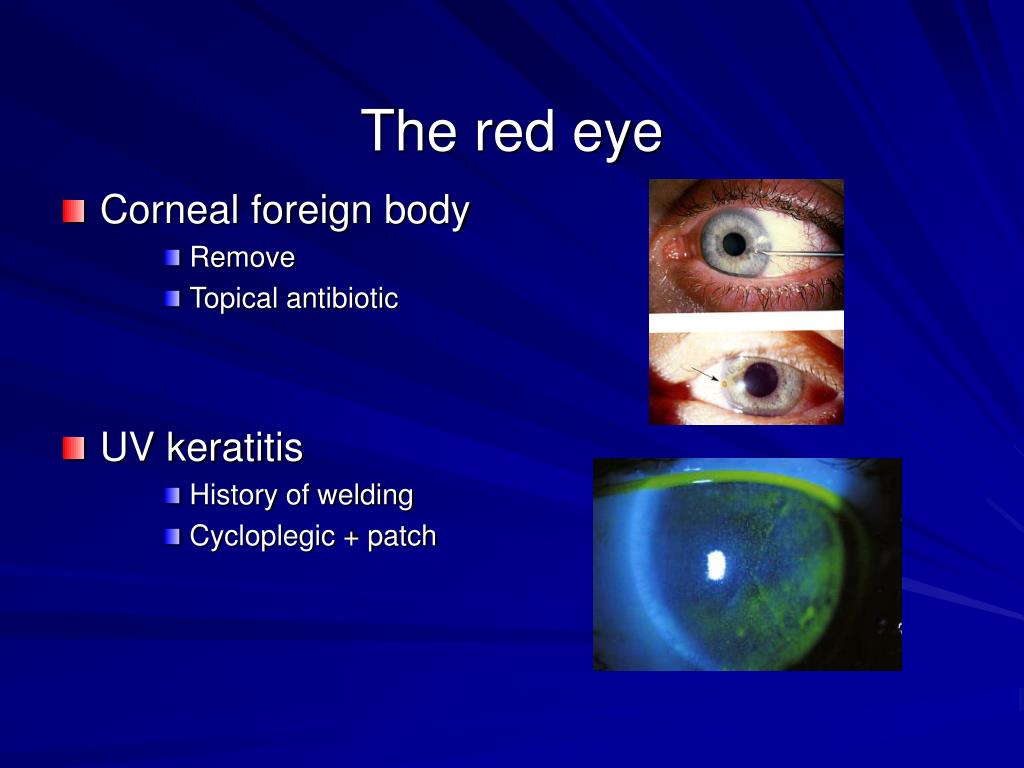 The red eye

Corneal foreign body
Remove
Topical antibiotic

UV keratitis
History of welding
Cycloplegic + patch